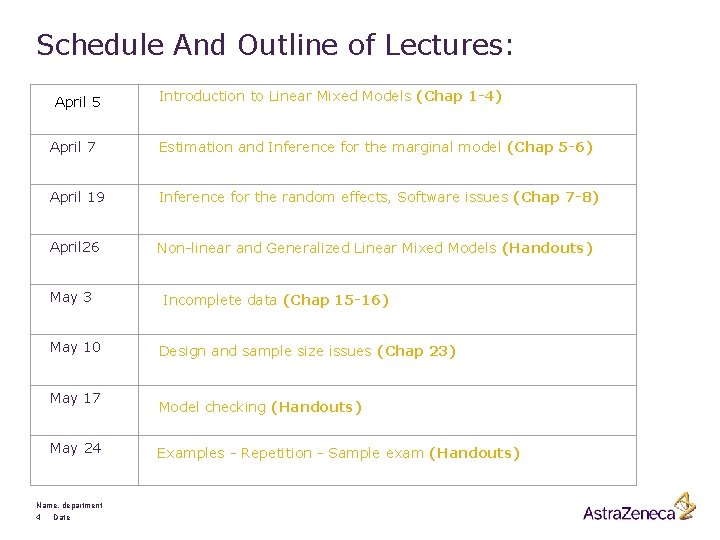 Schedule And Outline of Lectures:

| April 5 | Introduction to Linear Mixed Models (Chap 1-4) |
|---|---|
| April 7 | Estimation and Inference for the marginal model (Chap 5-6) |
| April 19 | Inference for the random effects, Software issues (Chap 7-8) |
| April26 | Non-linear and Generalized Linear Mixed Models (Handouts) |
| May 3 | Incomplete data (Chap 15-16) |
| May 10 | Design and sample size issues (Chap 23) |
| May 17 | Model checking (Handouts) |
| May 24 | Examples - Repetition - Sample exam (Handouts) |

Name, department
4 Date

AstraZeneca